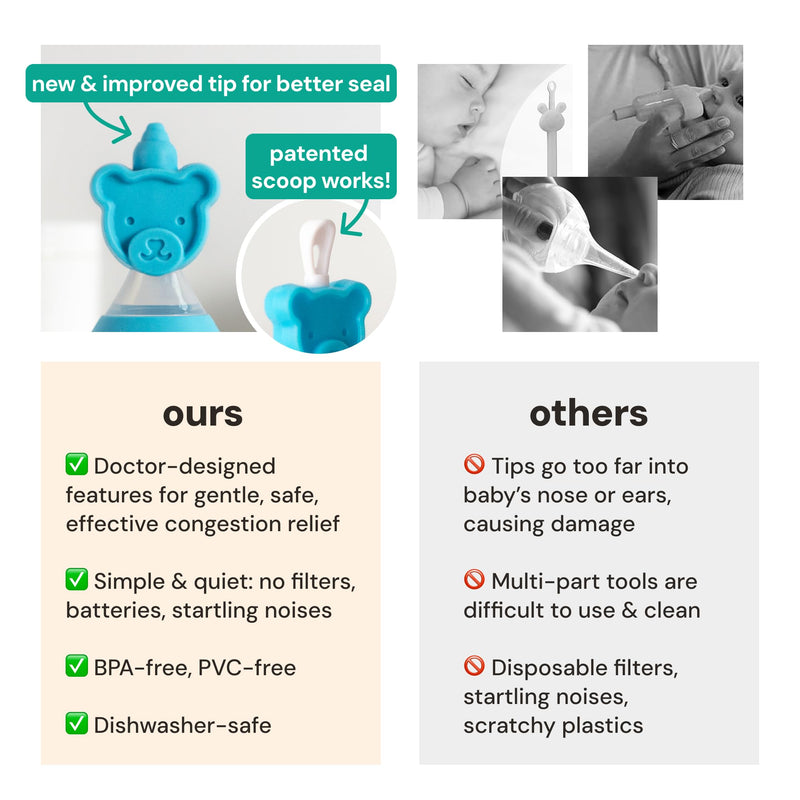 new & improved tip for better seal

patented scoop works!

ours

✅ Doctor-designed features for gentle, safe, effective congestion relief

✅ Simple & quiet: no filters, batteries, startling noises

✅ BPA-free, PVC-free

✅ Dishwasher-safe

others

🚫 Tips go too far into baby's nose or ears, causing damage

🚫 Multi-part tools are difficult to use & clean

🚫 Disposable filters, startling noises, scratchy plastics